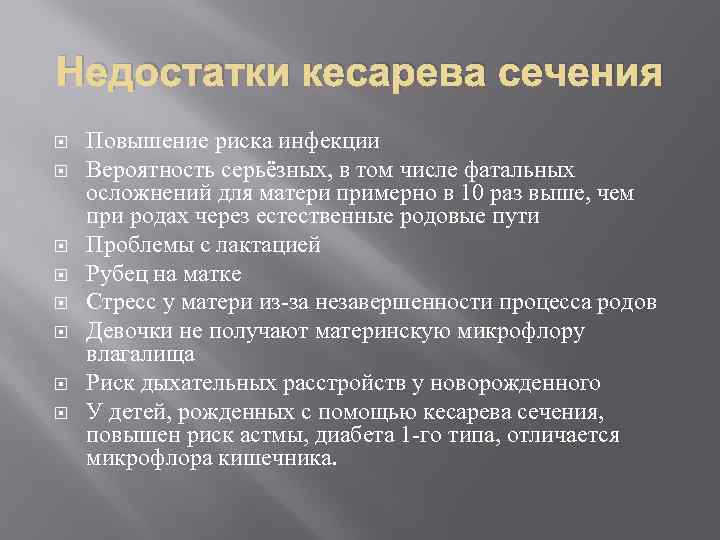 Недостатки кесарева сечения

Повышение риска инфекции

Вероятность серьёзных, в том числе фатальных осложнений для матери примерно в 10 раз выше, чем при родах через естественные родовые пути

Проблемы с лактацией

Рубец на матке

Стресс у матери из-за незавершенности процесса родов

Девочки не получают материнскую микрофлору влагалища

Риск дыхательных расстройств у новорожденного

У детей, рожденных с помощью кесарева сечения, повышен риск астмы, диабета 1-го типа, отличается микрофлора кишечника.